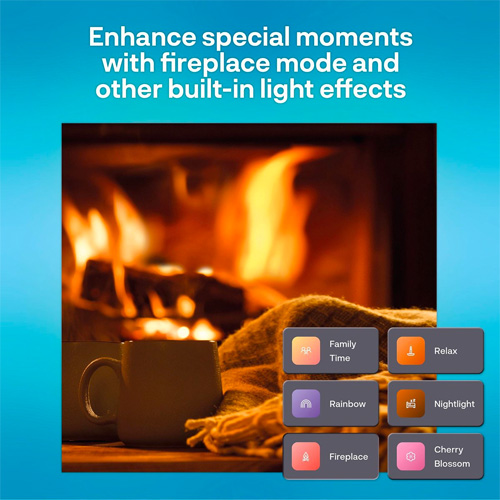 Enhance special moments with fireplace mode and other built-in light effects

Family Time

Relax

Rainbow

Nightlight

Fireplace

Cherry Blossom